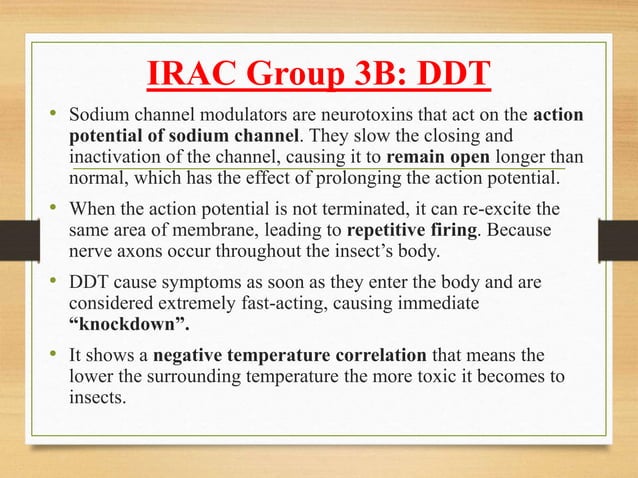 IRAC Group 3B: DDT

• Sodium channel modulators are neurotoxins that act on the action potential of sodium channel. They slow the closing and inactivation of the channel, causing it to remain open longer than normal, which has the effect of prolonging the action potential.

• When the action potential is not terminated, it can re-excite the same area of membrane, leading to repetitive firing. Because nerve axons occur throughout the insect's body.

• DDT cause symptoms as soon as they enter the body and are considered extremely fast-acting, causing immediate "knockdown".

• It shows a negative temperature correlation that means the lower the surrounding temperature the more toxic it becomes to insects.